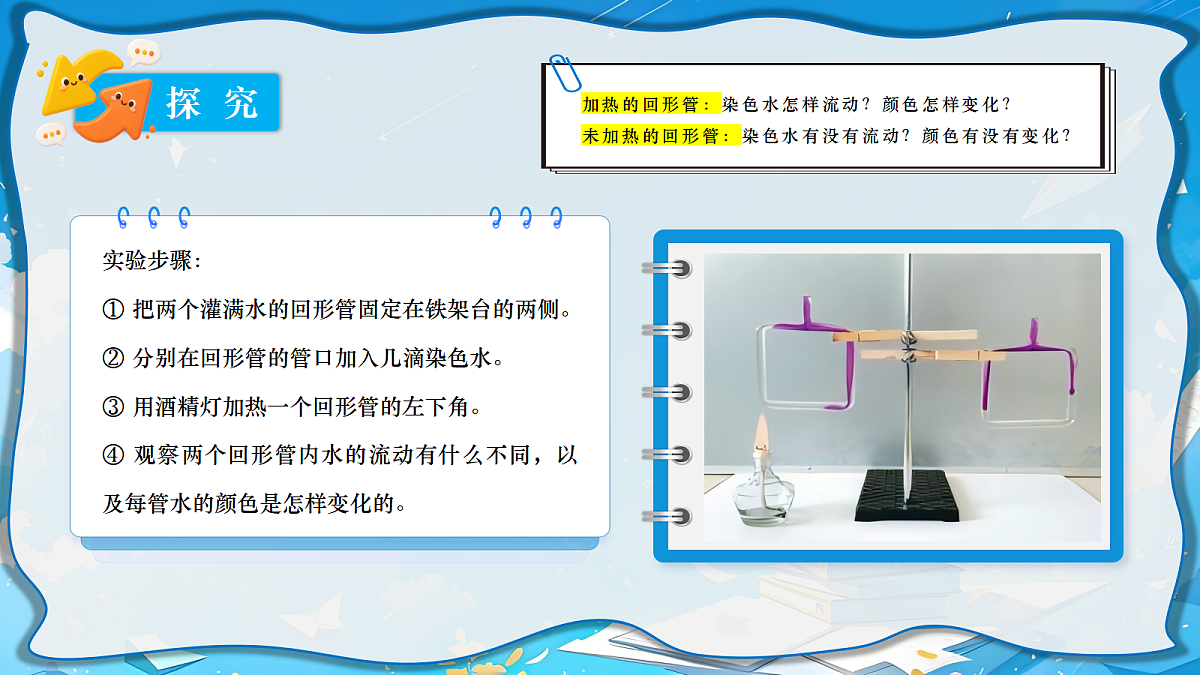 探究

加热的回形管：染色水怎样流动？颜色怎样变化？
未加热的回形管：染色水有没有流动？颜色有没有变化？

实验步骤：
① 把两个灌满水的回形管固定在铁架台的两侧。
② 分别在回形管的管口加入几滴染色水。
③ 用酒精灯加热一个回形管的左下角。
④ 观察两个回形管内水的流动有什么不同，以及每管水的颜色是怎样变化的。